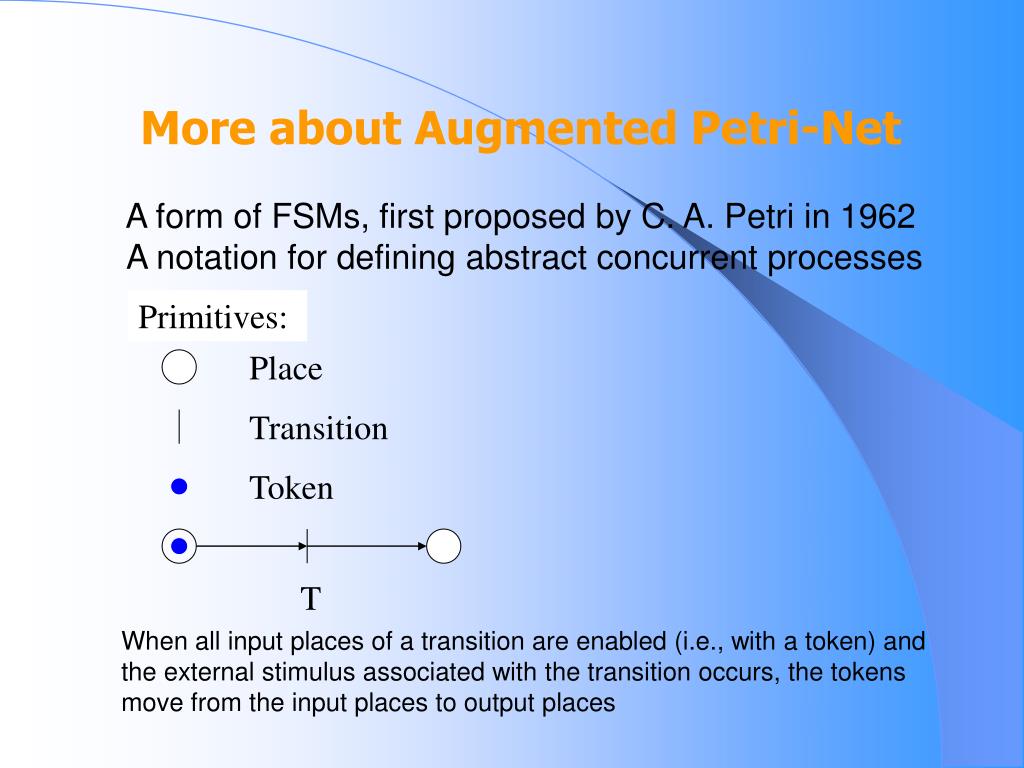 More about Augmented Petri-Net

A form of FSMs, first proposed by C. A. Petri in 1962
A notation for defining abstract concurrent processes

Primitives:

Place

Transition

Token

T

When all input places of a transition are enabled (i.e., with a token) and the external stimulus associated with the transition occurs, the tokens move from the input places to output places